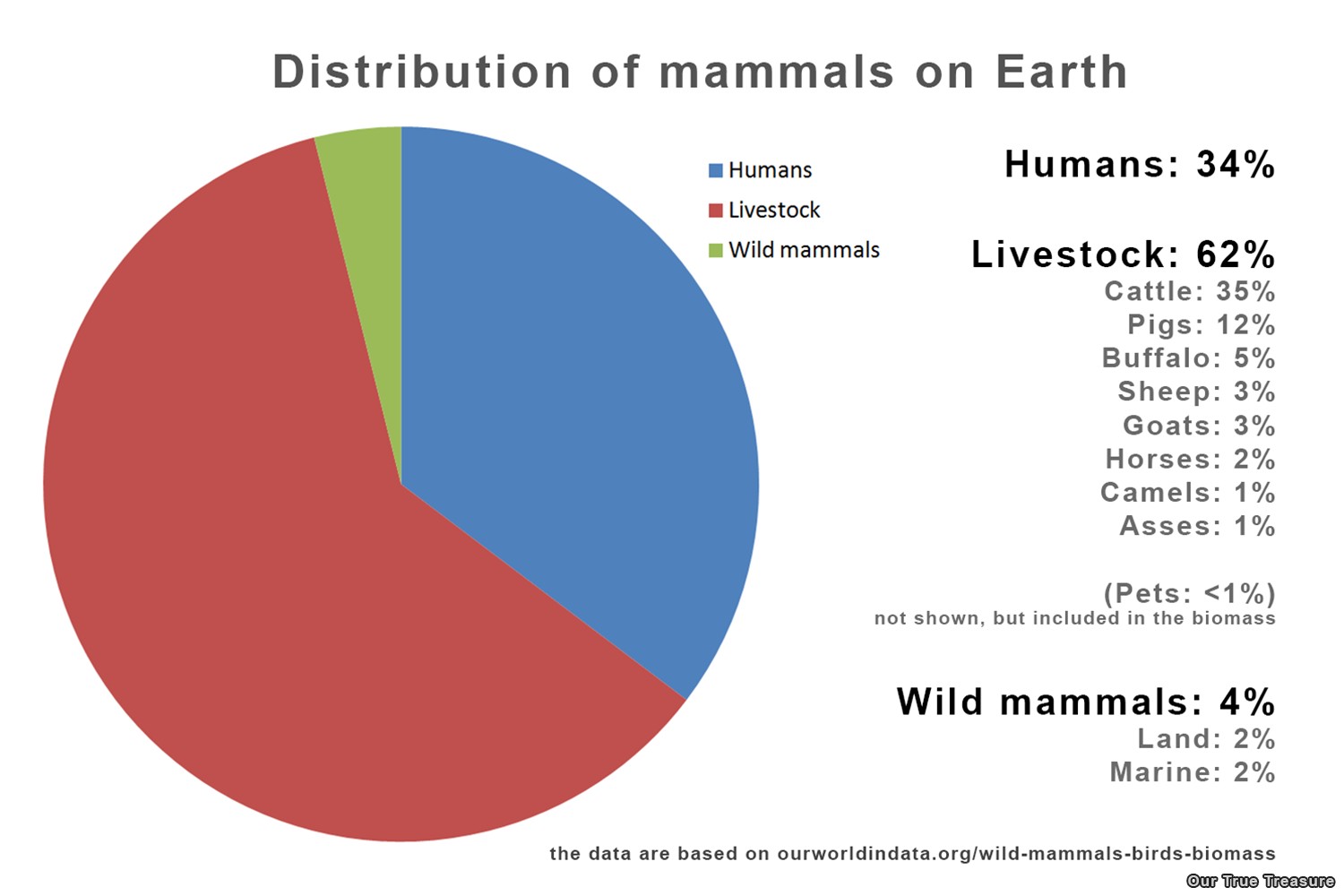 Distribution of mammals on Earth

Humans
Livestock
Wild mammals

Humans: 34%

Livestock: 62%
Cattle: 35%
Pigs: 12%
Buffalo: 5%
Sheep: 3%
Goats: 3%
Horses: 2%
Camels: 1%
Asses: 1%

(Pets: <1%)
not shown, but included in the biomass

Wild mammals: 4%
Land: 2%
Marine: 2%

the data are based on ourworldindata.org/wild-mammals-birds-biomass

Our True Treasure